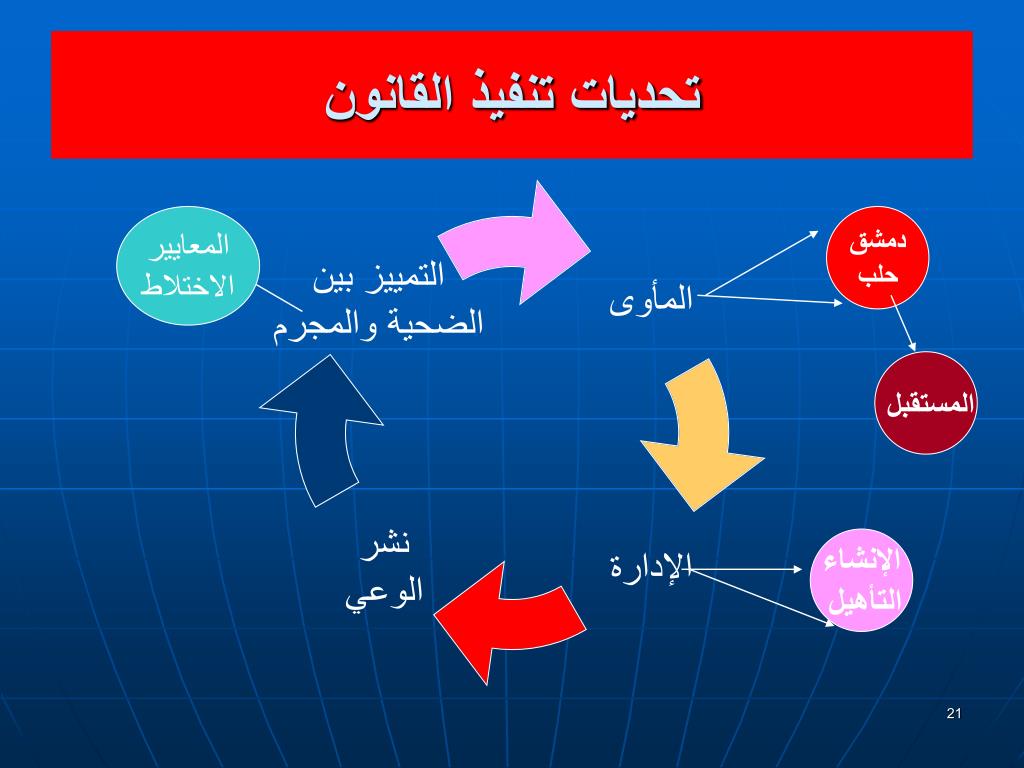 تحديات تنفيذ القانون

المعايير
الاختلاط

التمييز بين
الضحية والمجرم

المأوى

دمشق
حلب

المستقبل

الإدارة

الإنشاء
التأهيل

نشر
الوعي

21